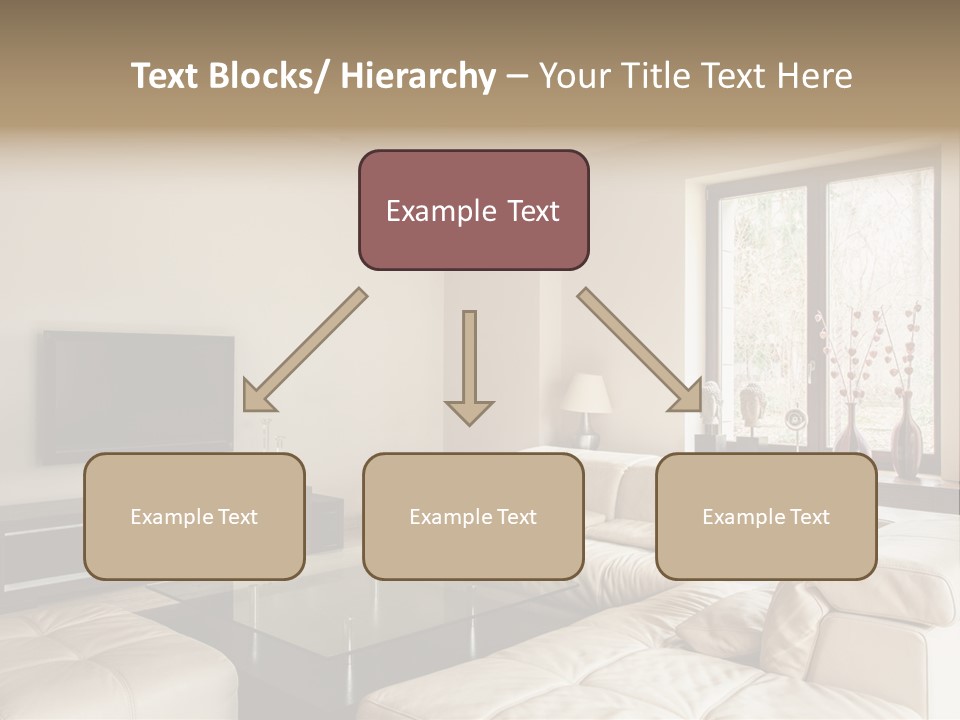 Text Blocks/ Hierarchy – Your Title Text Here

Example Text

Example Text

Example Text

Example Text